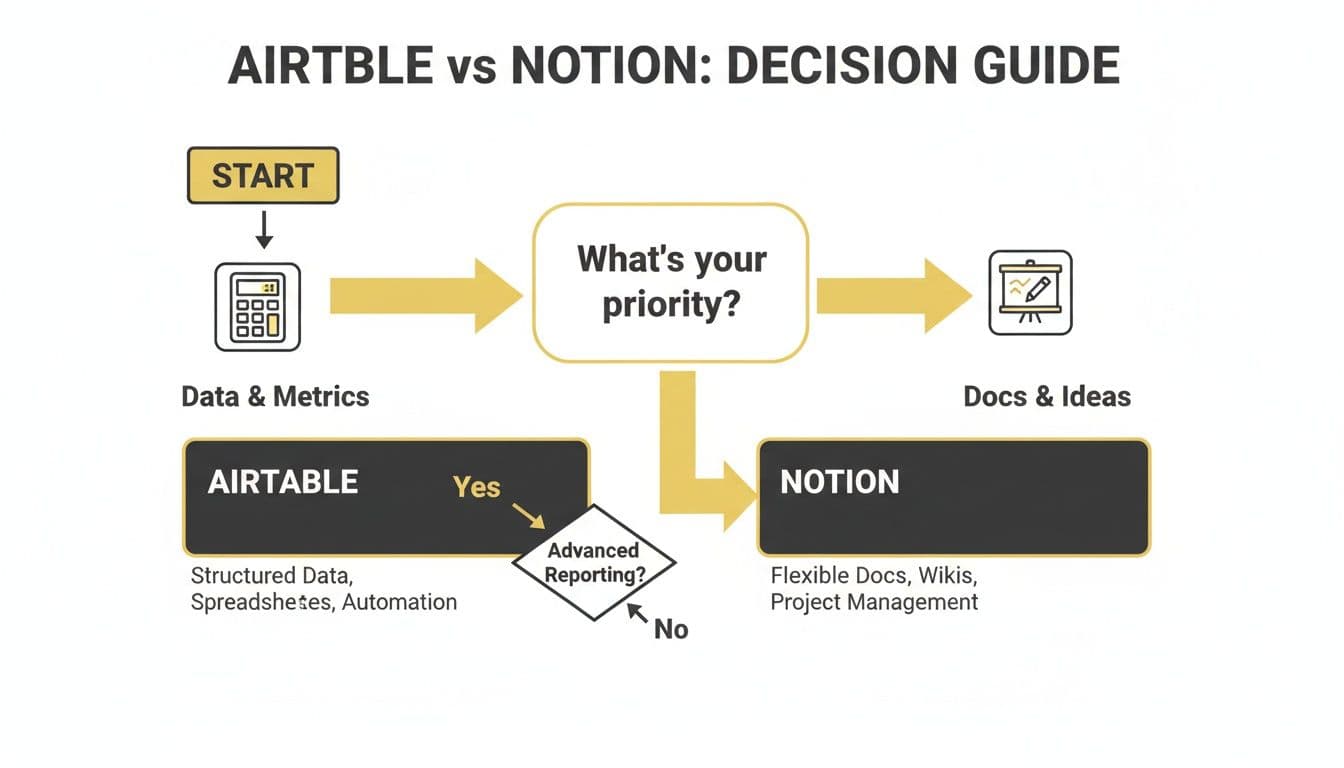 AIRTBLE vs NOTION: DECISION GUIDE

START

What's your priority?

Data & Metrics

Docs & Ideas

AIRTABLE

Yes

Advanced Reporting?

No

NOTION

Structured Data, Spreadshetes, Automation

Flexible Docs, Wikis, Project Management